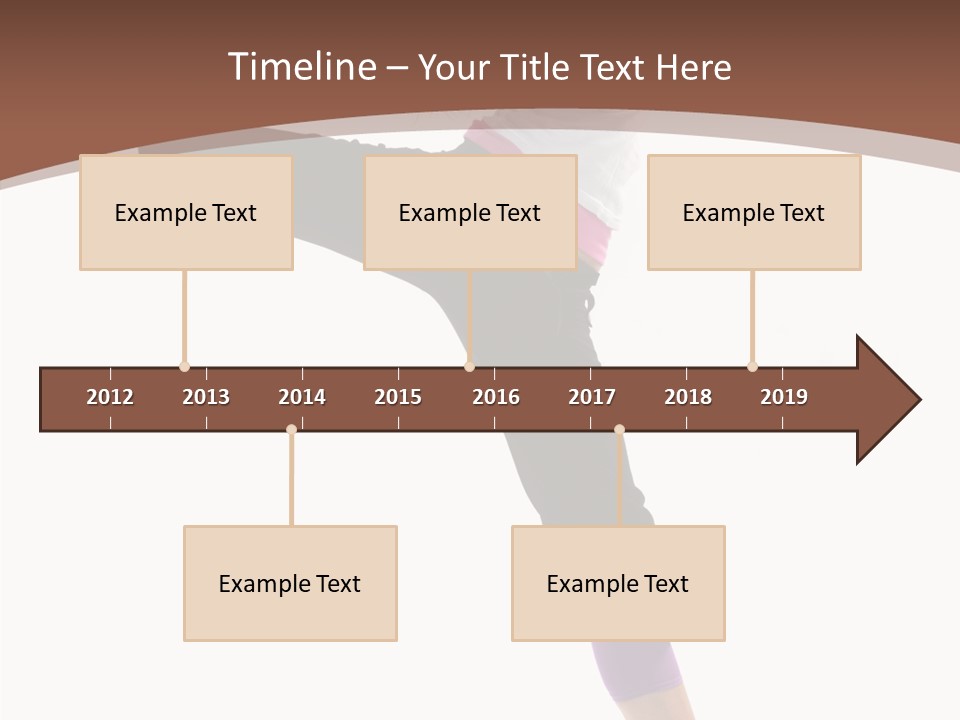 Timeline – Your Title Text Here

Example Text

Example Text

Example Text

2012 2013 2014 2015 2016 2017 2018 2019

Example Text

Example Text